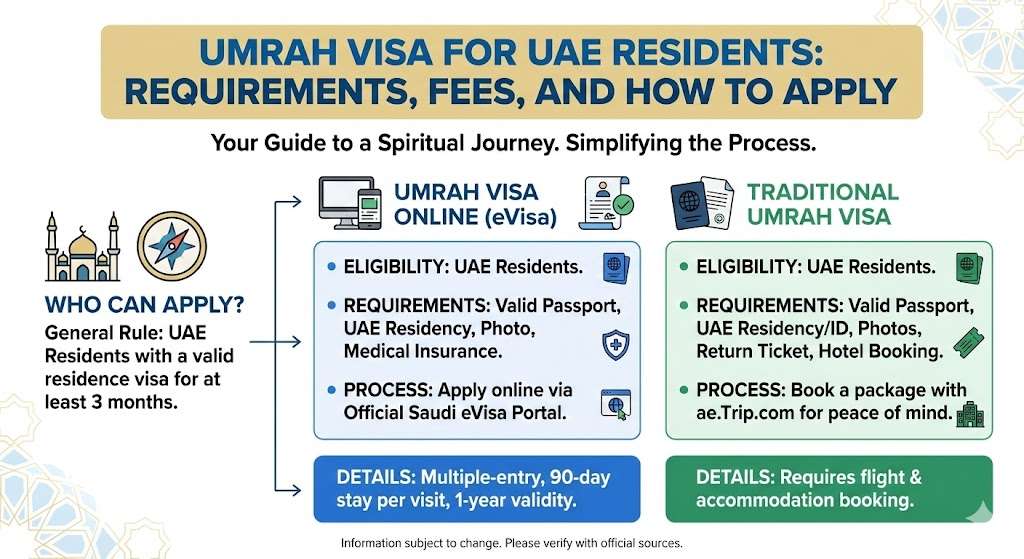 UMRAH VISA FOR UAE RESIDENTS: REQUIREMENTS, FEES, AND HOW TO APPLY

Your Guide to a Spiritual Journey. Simplifying the Process.

WHO CAN APPLY?
General Rule: UAE Residents with a valid residence visa for at least 3 months.

UMRAH VISA ONLINE (eVisa)

• ELIGIBILITY: UAE Residents.
• REQUIREMENTS: Valid Passport, UAE Residency, Photo, Medical Insurance.
• PROCESS: Apply online via Official Saudi eVisa Portal.

DETAILS: Multiple-entry, 90-day stay per visit, 1-year validity.

TRADITIONAL UMRAH VISA

• ELIGIBILITY: UAE Residents.
• REQUIREMENTS: Valid Passport, UAE Residency/ID, Photos, Return Ticket, Hotel Booking.
• PROCESS: Book a package with ae.Trip.com for peace of mind.

DETAILS: Requires flight & accommodation booking.

Information subject to change. Please verify with official sources.